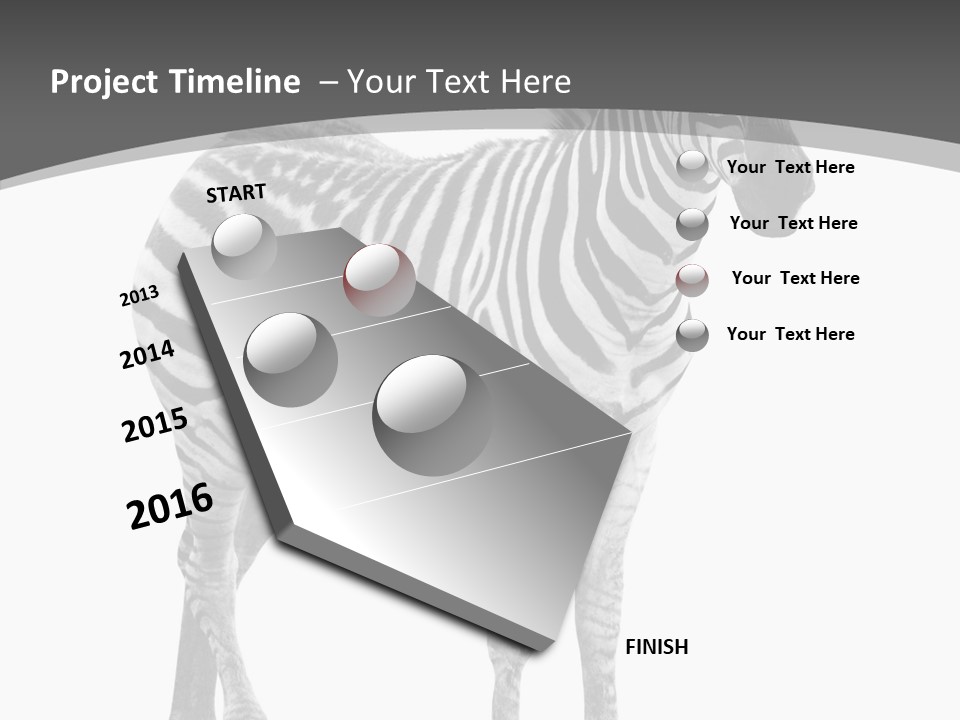 Project Timeline – Your Text Here

START

2013

2014

2015

2016

FINISH

Your Text Here

Your Text Here

Your Text Here

Your Text Here